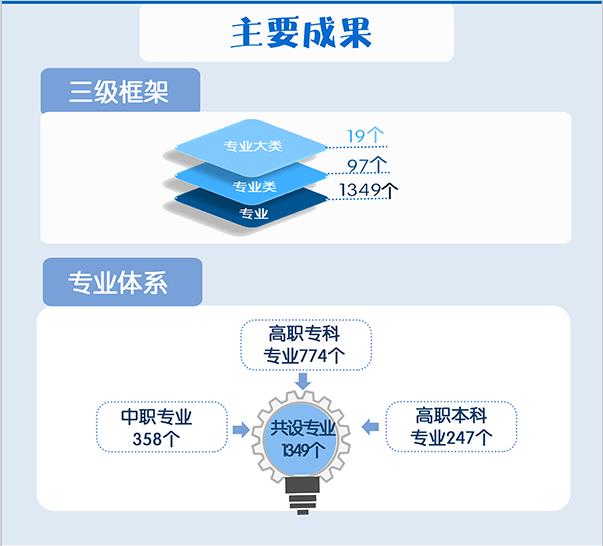 主要成果

三级框架

专业大类
19个
专业类
97个
专业
1349个

专业体系

高职专科
专业774个

中职专业
358个

共设专业
1349个

高职本科
专业247个